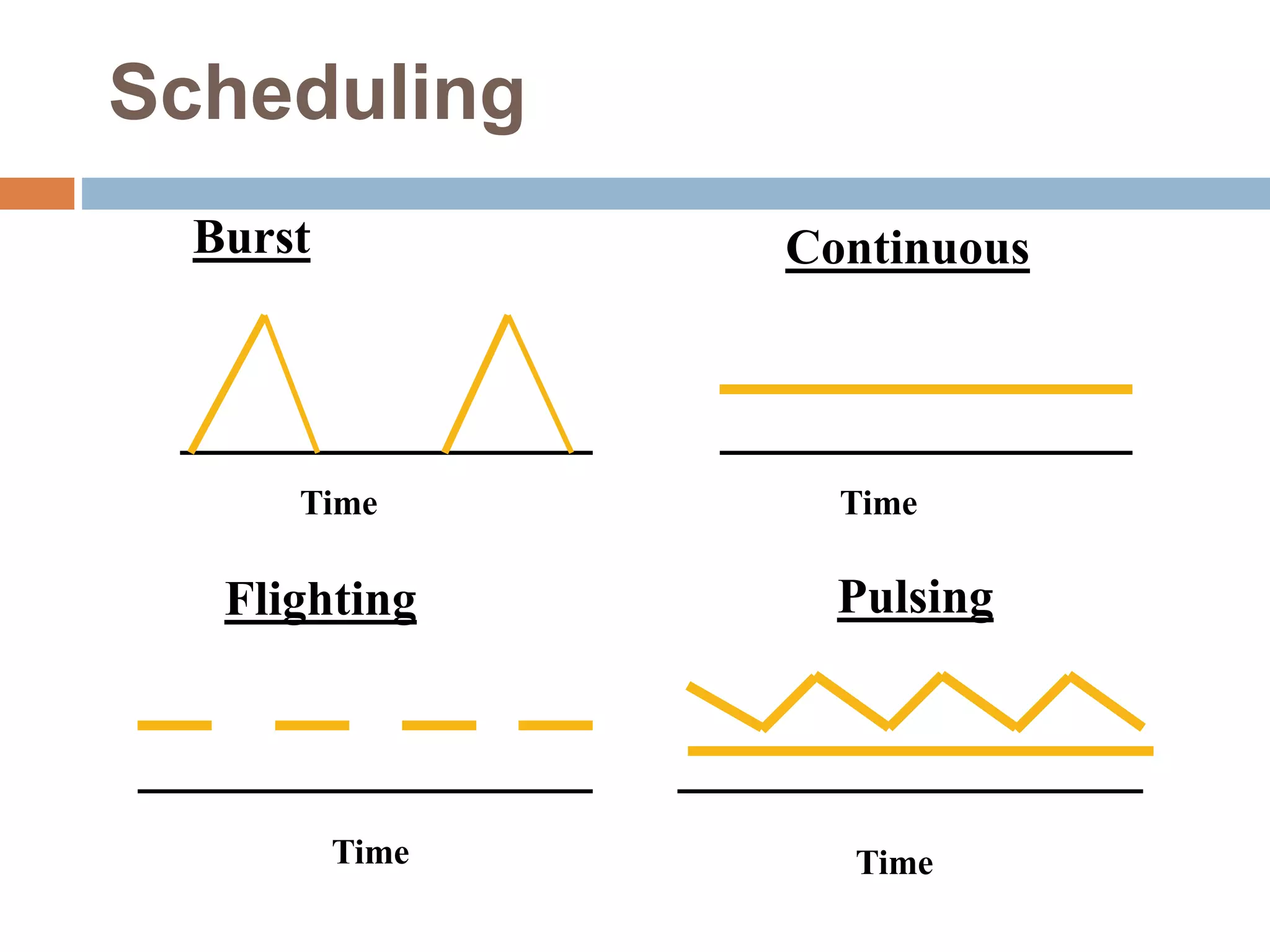 Scheduling

Burst

Time

Continuous

Time

Flighting

Time

Pulsing

Time